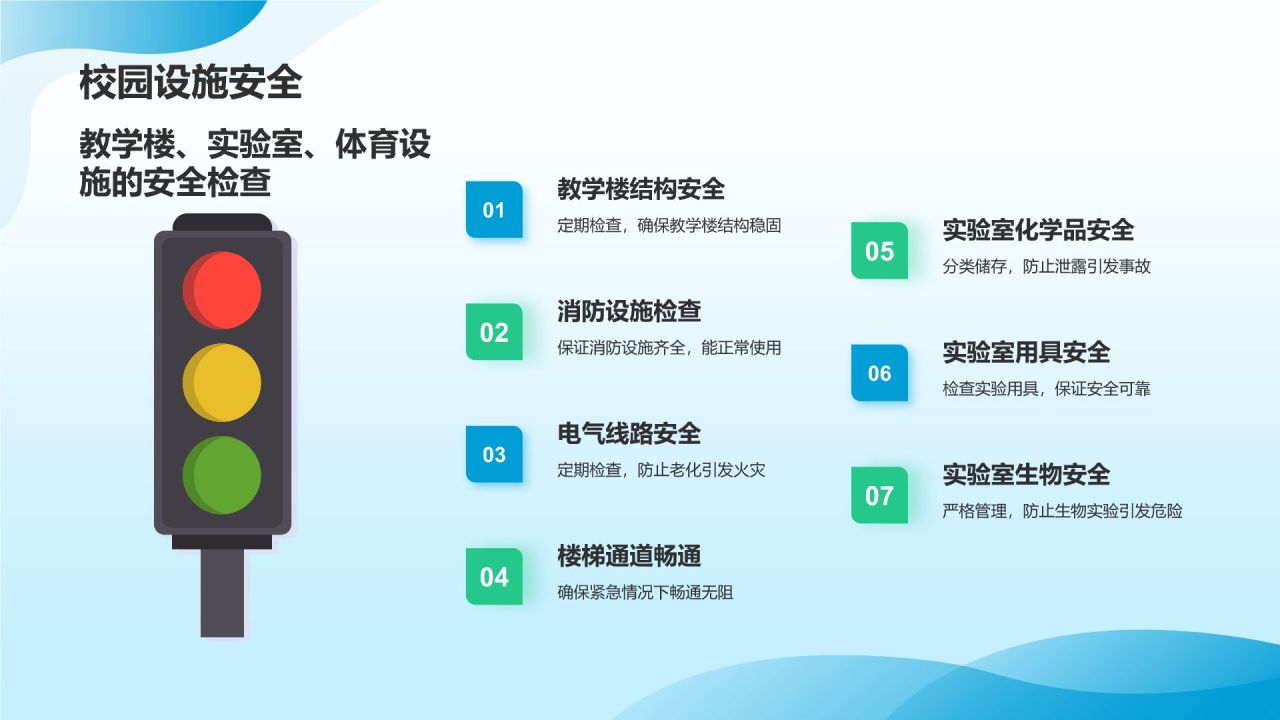 校园设施安全

教学楼、实验室、体育设施的安全检查

01
教学楼结构安全
定期检查，确保教学楼结构稳固

02
消防设施检查
保证消防设施齐全，能正常使用

03
电气线路安全
定期检查，防止老化引发火灾

04
楼梯通道畅通
确保紧急情况下畅通无阻

05
实验室化学品安全
分类储存，防止泄露引发事故

06
实验室用具安全
检查实验用具，保证安全可靠

07
实验室生物安全
严格管理，防止生物实验引发危险